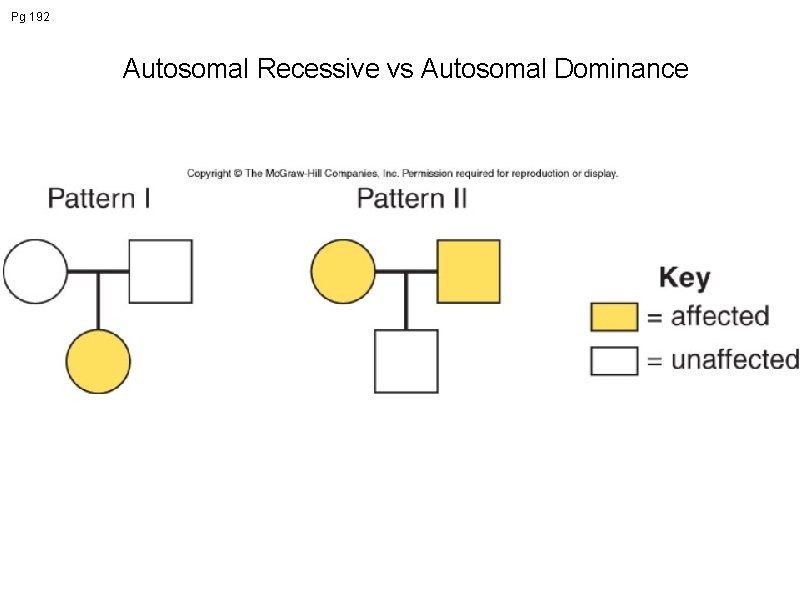 Pg 192

Autosomal Recessive vs Autosomal Dominance

Copyright © The McGraw-Hill Companies, Inc. Permission required for reproduction or display.

Pattern I

Pattern II

Key
= affected
= unaffected